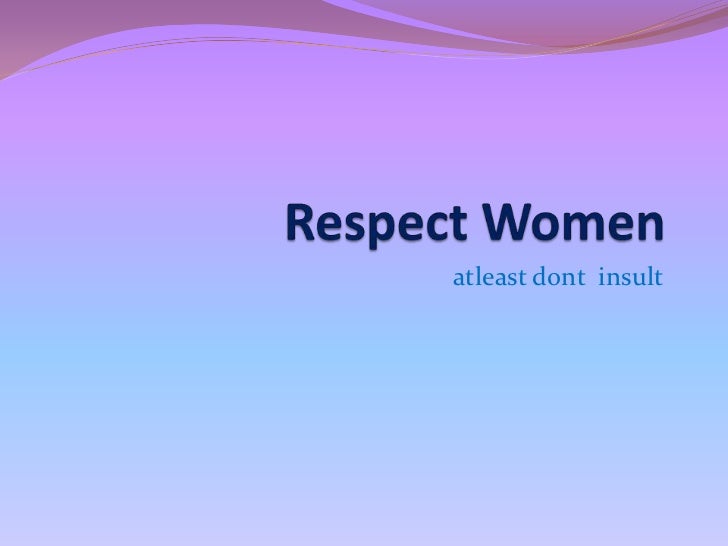 Respect Women

atleast dont insult